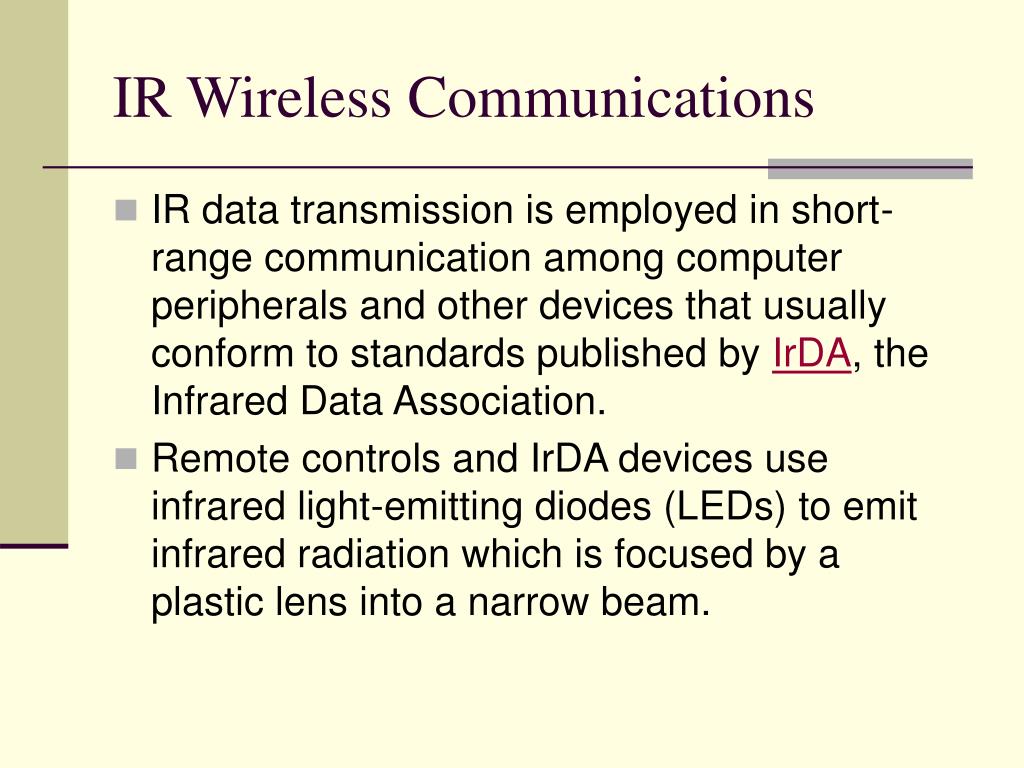 IR Wireless Communications

IR data transmission is employed in short-range communication among computer peripherals and other devices that usually conform to standards published by IrDA, the Infrared Data Association.

Remote controls and IrDA devices use infrared light-emitting diodes (LEDs) to emit infrared radiation which is focused by a plastic lens into a narrow beam.